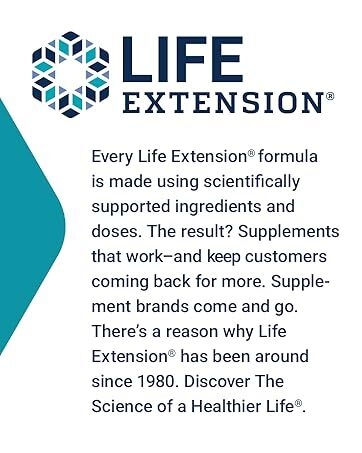 LIFE EXTENSION®

Every Life Extension® formula is made using scientifically supported ingredients and doses. The result? Supplements that work–and keep customers coming back for more. Supplement brands come and go. There's a reason why Life Extension® has been around since 1980. Discover The Science of a Healthier Life®.